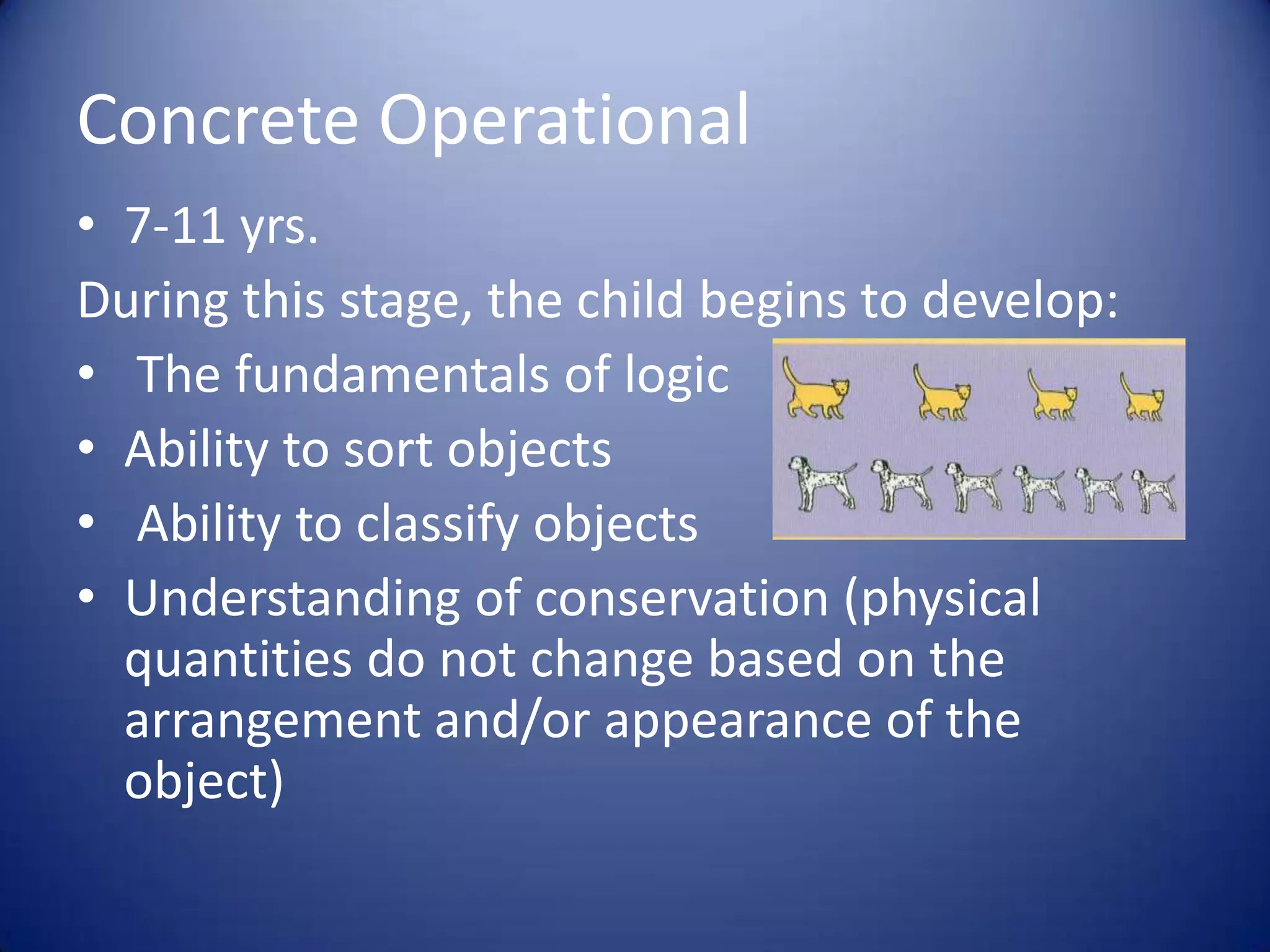 Concrete Operational

• 7-11 yrs.

During this stage, the child begins to develop:

• The fundamentals of logic

• Ability to sort objects

• Ability to classify objects

• Understanding of conservation (physical quantities do not change based on the arrangement and/or appearance of the object)